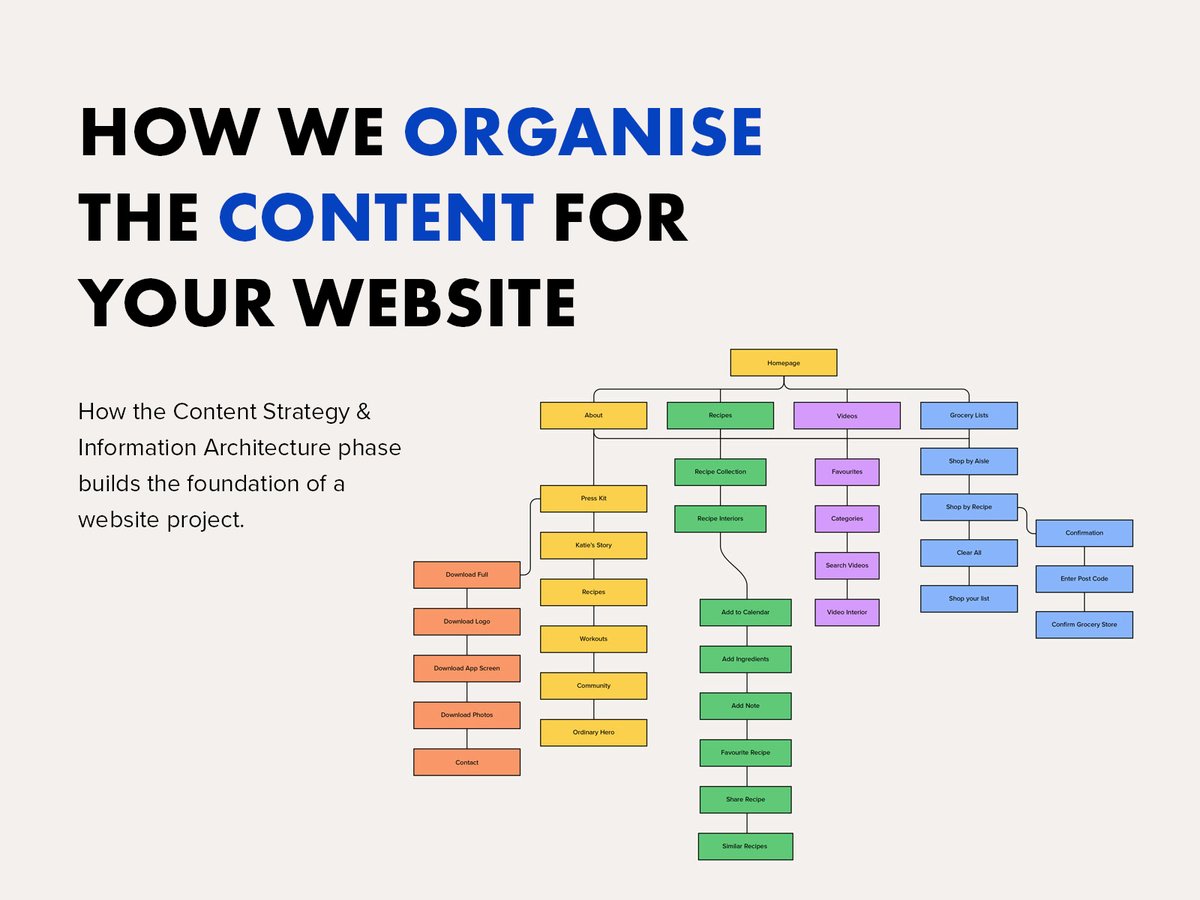 HOW WE ORGANISE THE CONTENT FOR YOUR WEBSITE

How the Content Strategy & Information Architecture phase builds the foundation of a website project.

Homepage

About

Recipes

Videos

Grocery Lists

Press Kit

Katie's Story

Recipes

Workouts

Community

Ordinary Hero

Download Full

Download Logo

Download App Screen

Download Photos

Contact

Recipe Collection

Recipe Interiors

Add to Calendar

Add Ingredients

Add Note

Favourite Recipe

Share Recipe

Similar Recipes

Favourites

Categories

Search Videos

Video Interior

Shop by Aisle

Shop by Recipe

Clear All

Shop your list

Confirmation

Enter Post Code

Confirm Grocery Store